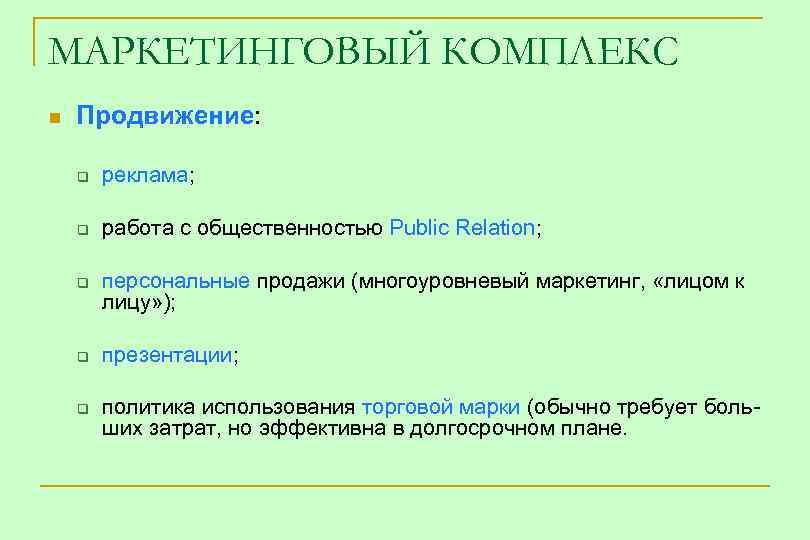 МАРКЕТИНГОВЫЙ КОМПЛЕКС

Продвижение:

реклама;

работа с общественностью Public Relation;

персональные продажи (многоуровневый маркетинг, «лицом к лицу»);

презентации;

политика использования торговой марки (обычно требует больших затрат, но эффективна в долгосрочном плане.